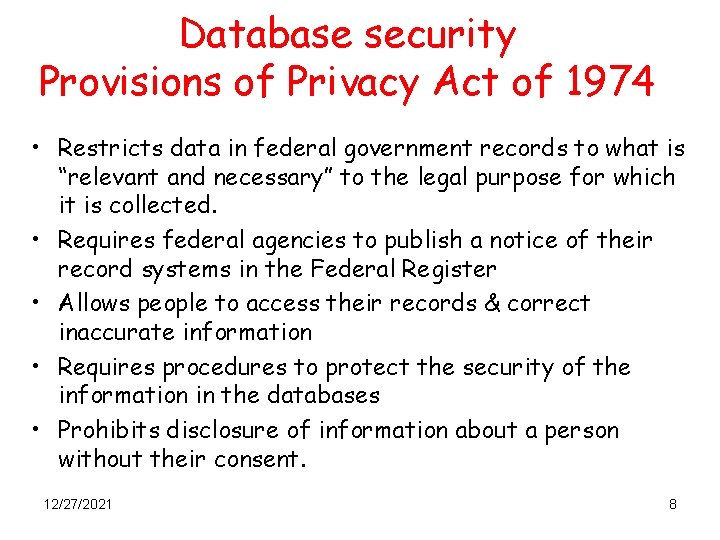 Database security
Provisions of Privacy Act of 1974

• Restricts data in federal government records to what is “relevant and necessary” to the legal purpose for which it is collected.
• Requires federal agencies to publish a notice of their record systems in the Federal Register
• Allows people to access their records & correct inaccurate information
• Requires procedures to protect the security of the information in the databases
• Prohibits disclosure of information about a person without their consent.

12/27/2021

8